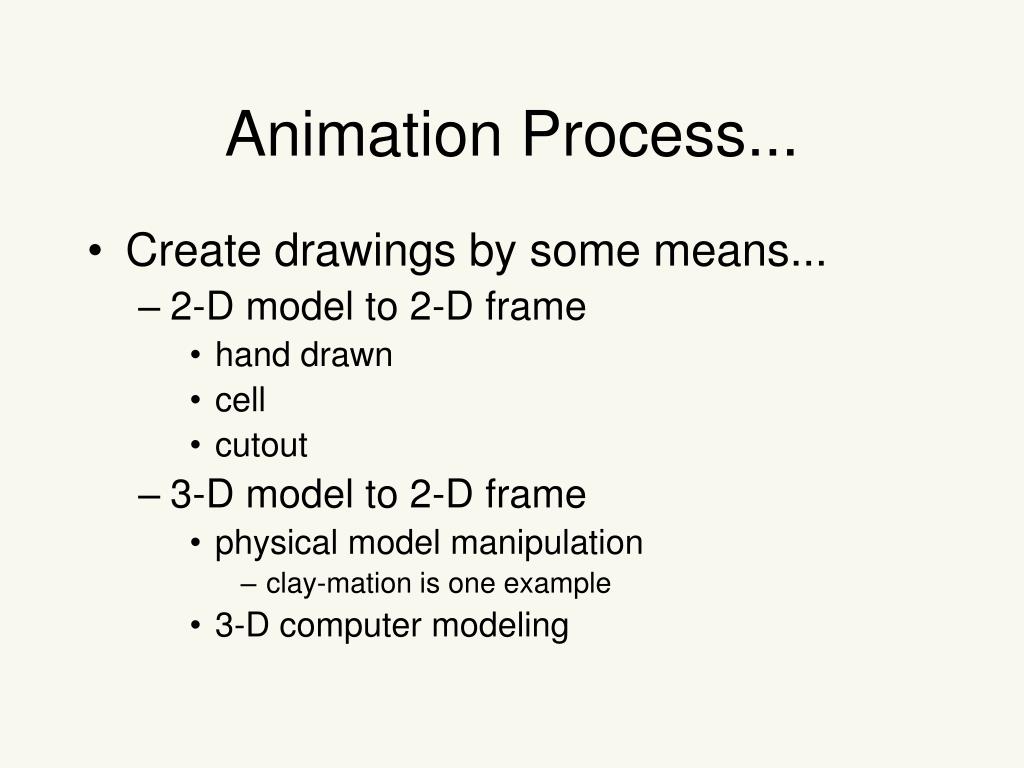 Animation Process...

• Create drawings by some means...
– 2-D model to 2-D frame
• hand drawn
• cell
• cutout
– 3-D model to 2-D frame
• physical model manipulation
– clay-mation is one example
• 3-D computer modeling